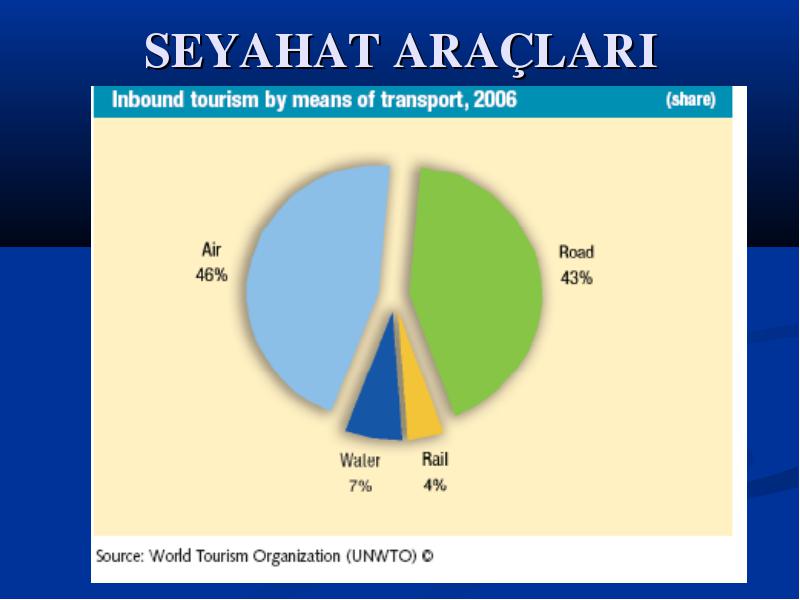 SEYAHAT ARAÇLARI

Inbound tourism by means of transport, 2006 (share)

Air 46%

Road 43%

Water 7%

Rail 4%

Source: World Tourism Organization (UNWTO) ©